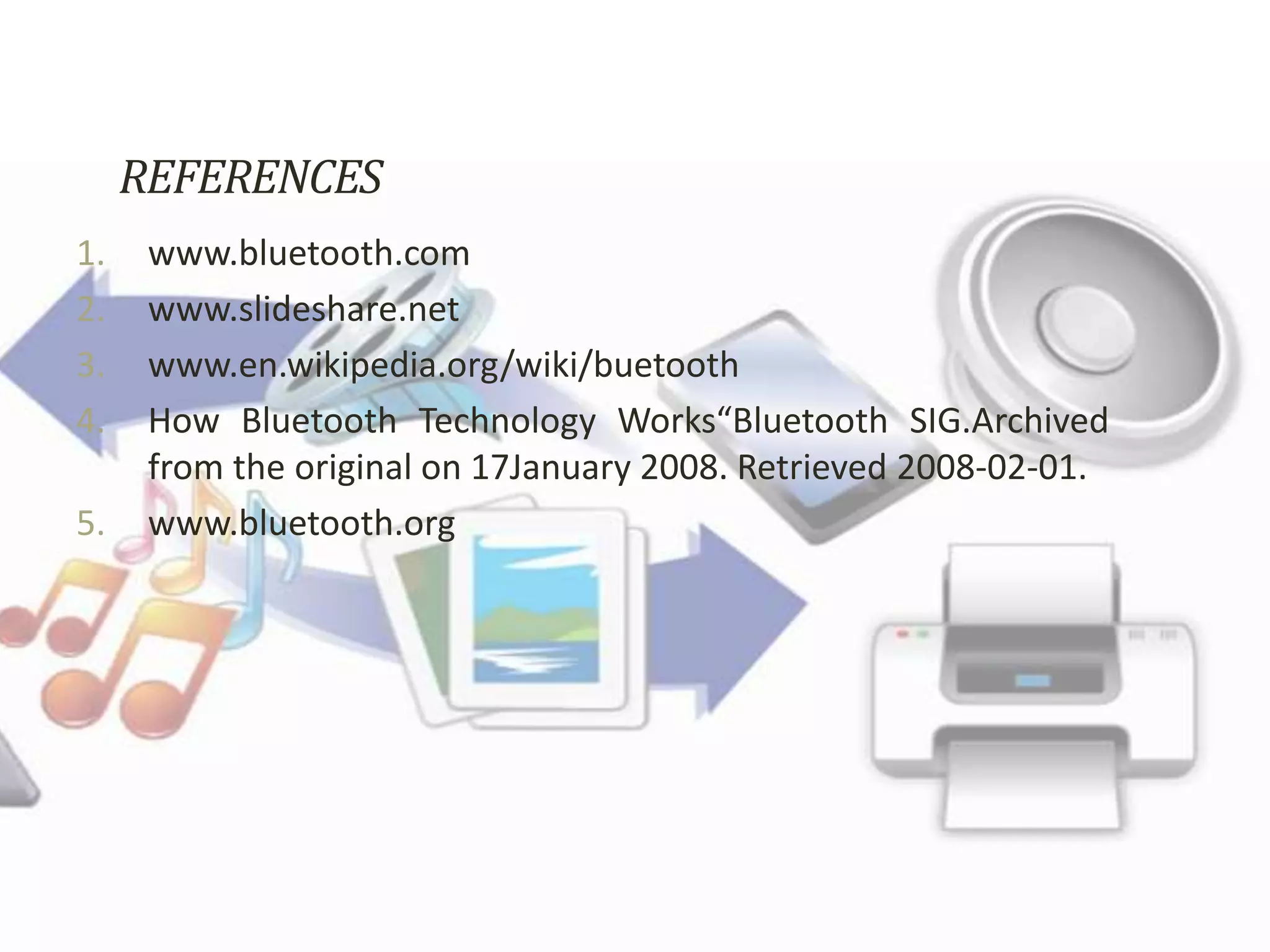 REFERENCES

1. www.bluetooth.com
2. www.slideshare.net
3. www.en.wikipedia.org/wiki/buetooth
4. How Bluetooth Technology Works“Bluetooth SIG.Archived from the original on 17January 2008. Retrieved 2008-02-01.
5. www.bluetooth.org